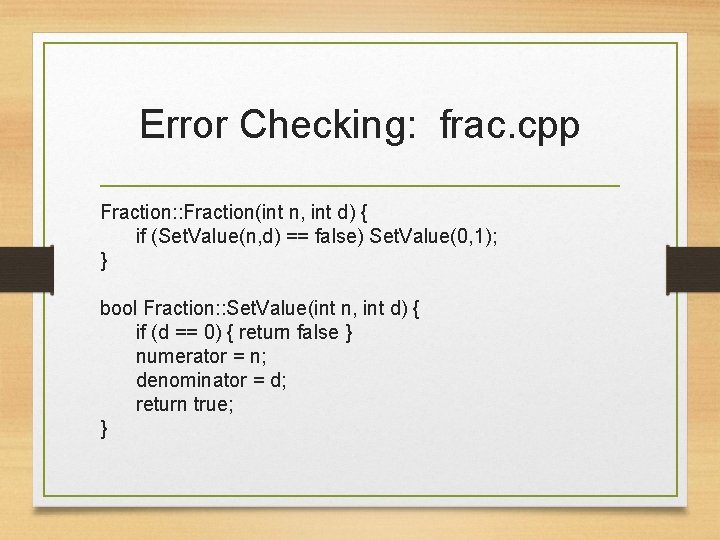 Error Checking: frac.cpp

Fraction::Fraction(int n, int d) {
    if (SetValue(n,d) == false) SetValue(0,1);
}

bool Fraction::SetValue(int n, int d) {
    if (d == 0) { return false }
    numerator = n;
    denominator = d;
    return true;
}